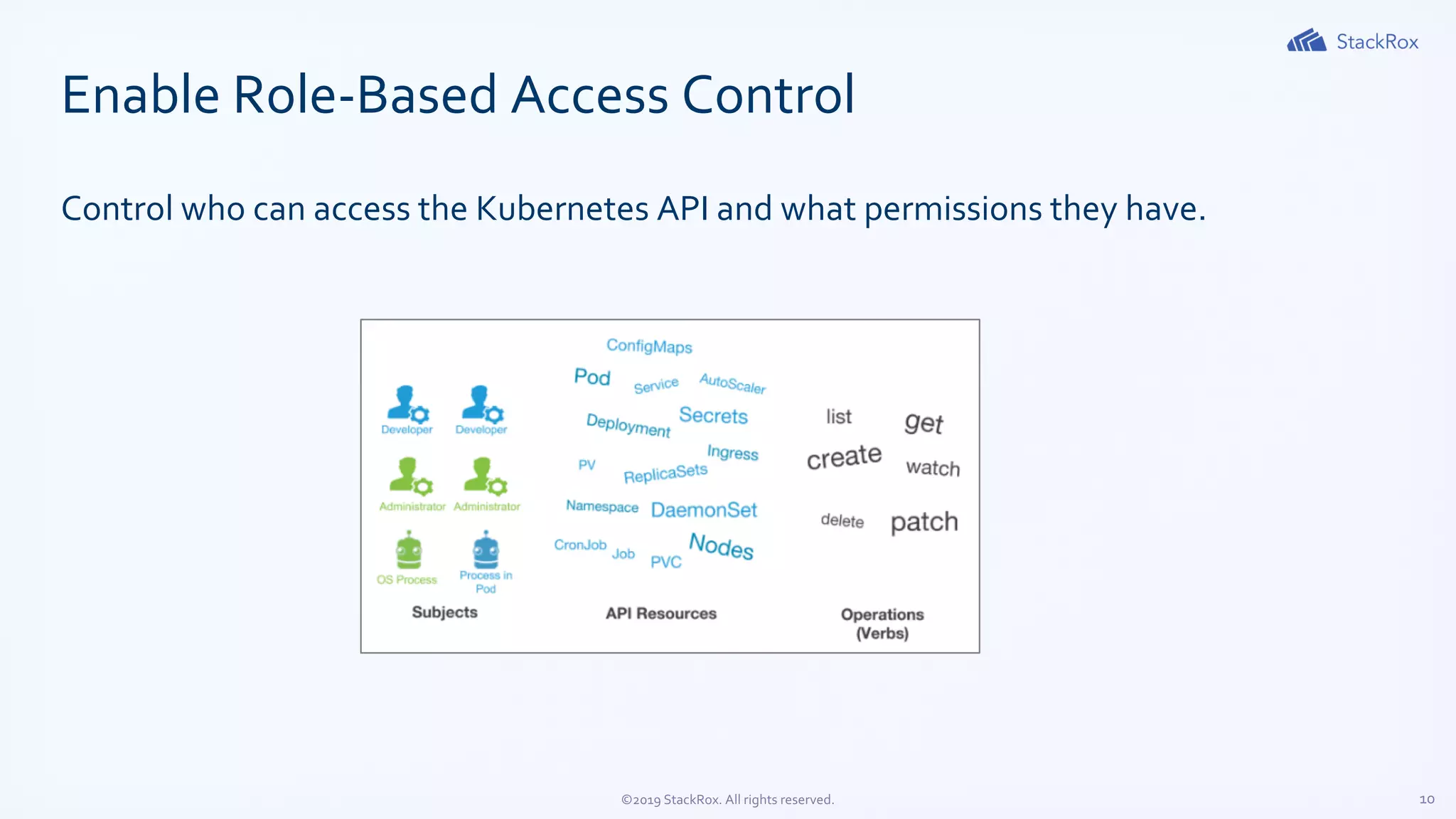 StackRox

Enable Role-Based Access Control

Control who can access the Kubernetes API and what permissions they have.

Developer Developer
Administrator Administrator
OS Process Process in Pod
Subjects

ConfigMaps
Pod Service AutoScaler
Deployment Secrets
Ingress
PV ReplicaSets
Namespace DaemonSet
CronJob Job PVC Nodes
API Resources

list get
create watch
delete patch
Operations (Verbs)

©2019 StackRox. All rights reserved.

10